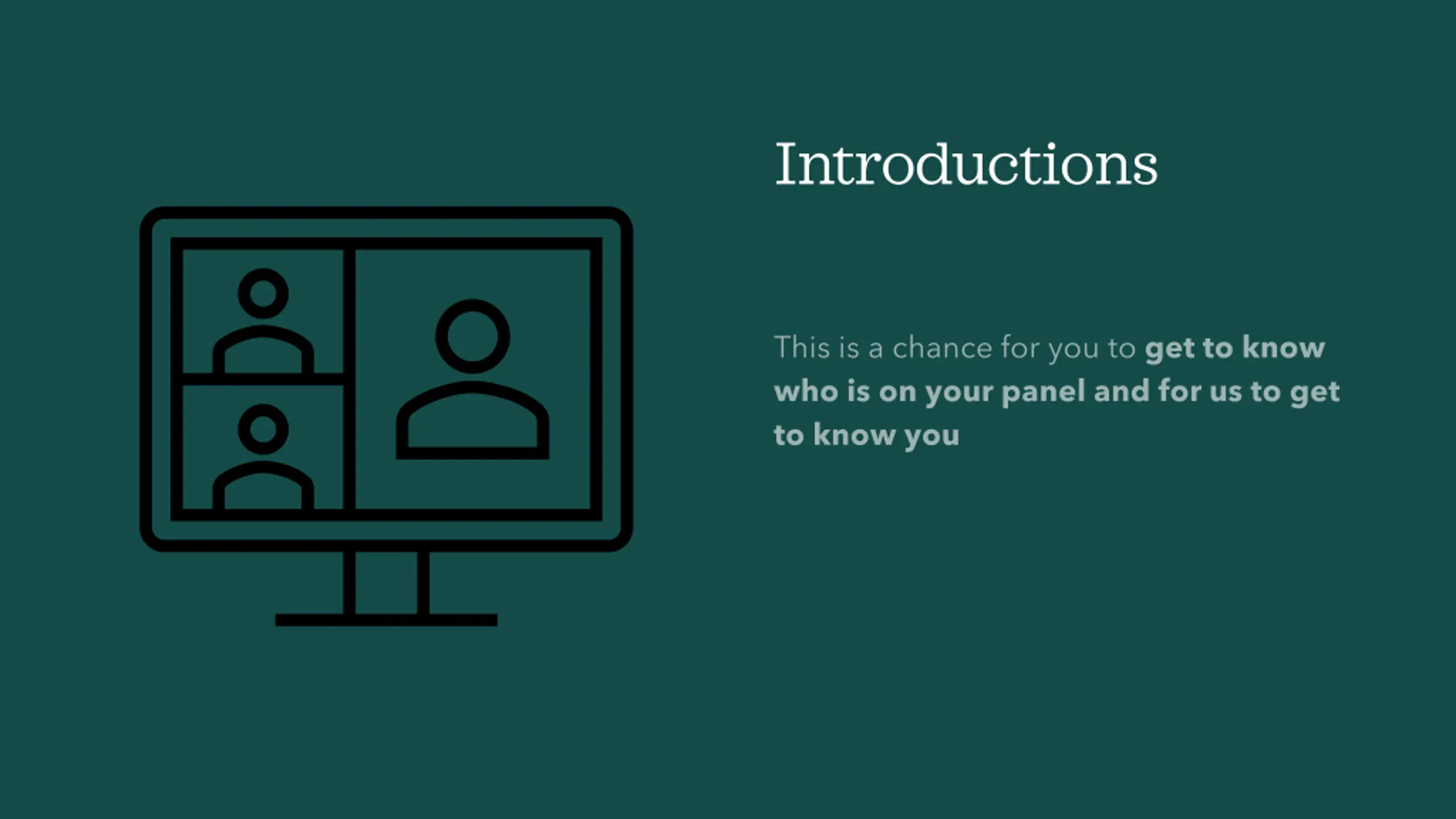 Introductions

This is a chance for you to get to know who is on your panel and for us to get to know you